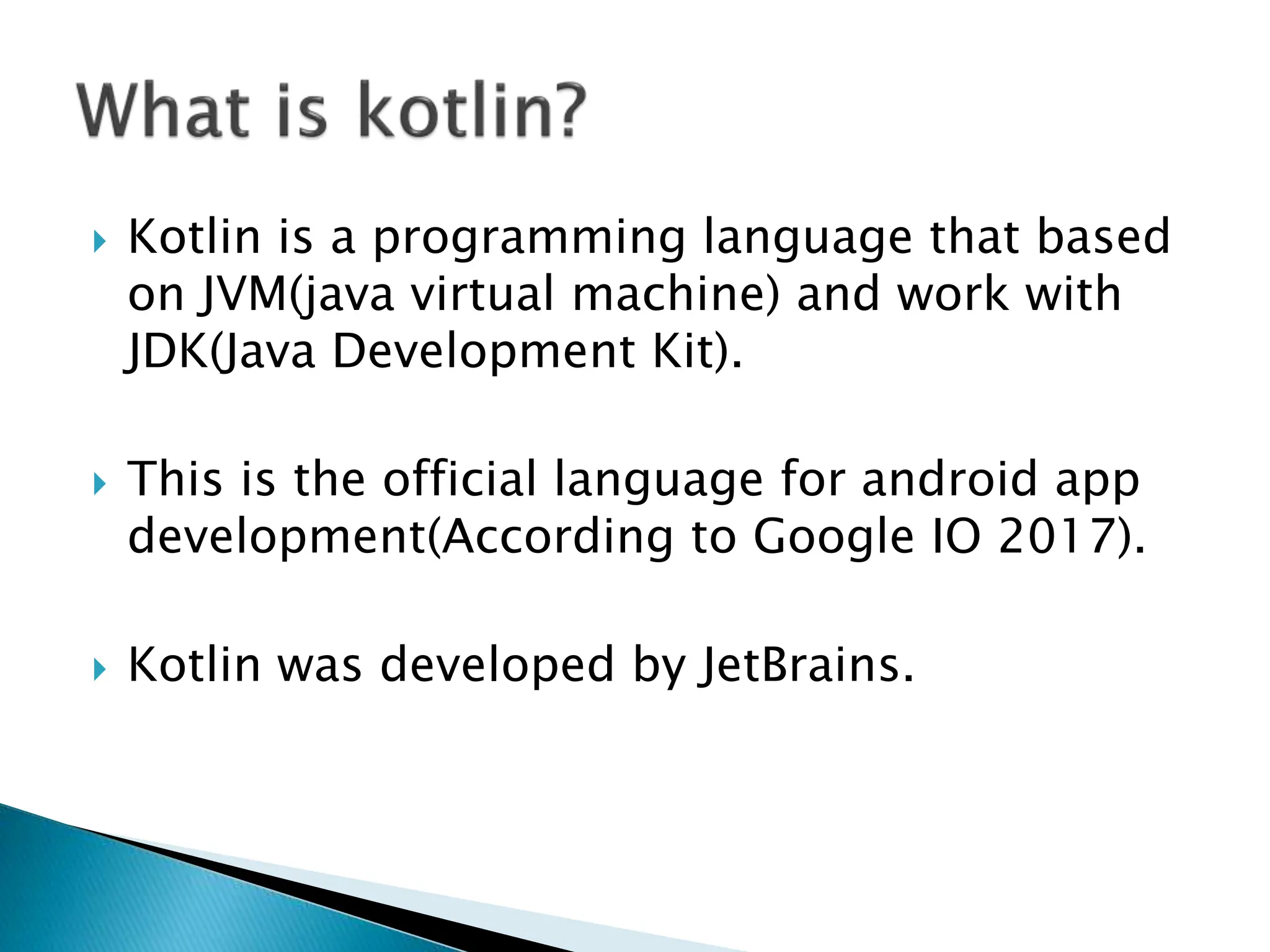 What is kotlin?

Kotlin is a programming language that based on JVM(java virtual machine) and work with JDK(Java Development Kit).

This is the official language for android app development(According to Google IO 2017).

Kotlin was developed by JetBrains.